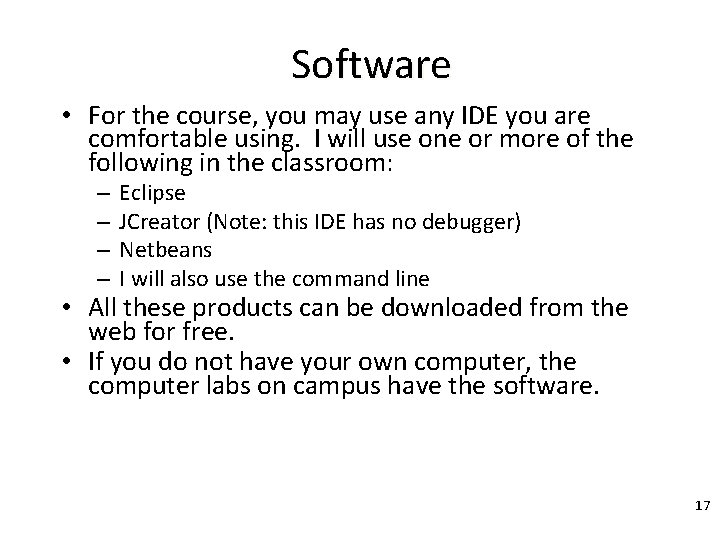 Software

• For the course, you may use any IDE you are comfortable using. I will use one or more of the following in the classroom:
– Eclipse
– JCreator (Note: this IDE has no debugger)
– Netbeans
– I will also use the command line
• All these products can be downloaded from the web for free.
• If you do not have your own computer, the computer labs on campus have the software.

17